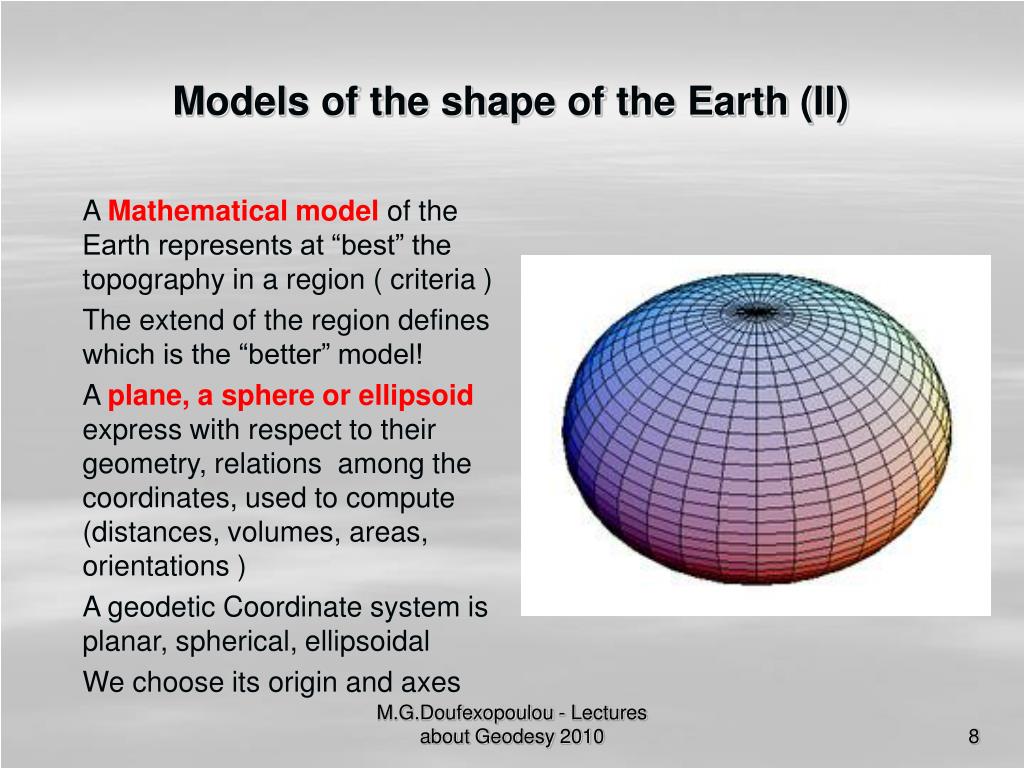 Models of the shape of the Earth (II)

A Mathematical model of the Earth represents at “best” the topography in a region ( criteria )

The extend of the region defines which is the “better” model!

A plane, a sphere or ellipsoid express with respect to their geometry, relations among the coordinates, used to compute (distances, volumes, areas, orientations )

A geodetic Coordinate system is planar, spherical, ellipsoidal

We choose its origin and axes

M.G.Doufexopoulou - Lectures about Geodesy 2010

8